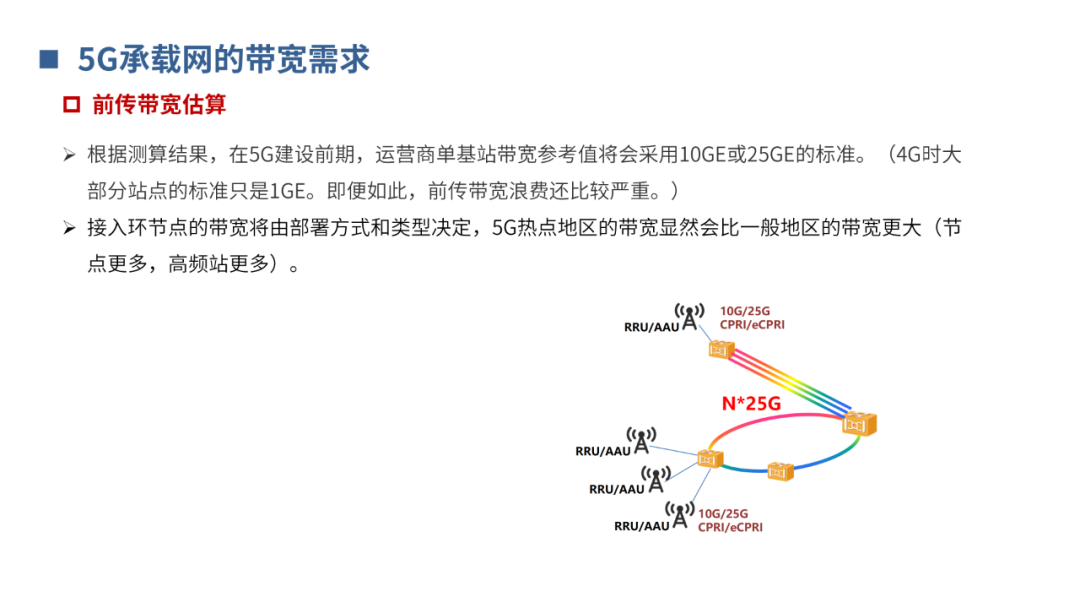 ■ 5G承载网的带宽需求

□ 前传带宽估算

➢ 根据测算结果，在5G建设前期，运营商单基站带宽参考值将会采用10GE或25GE的标准。（4G时大部分站点的标准只是1GE。即便如此，前传带宽浪费还比较严重。）

➢ 接入环节点的带宽将由部署方式和类型决定，5G热点地区的带宽显然会比一般地区的带宽更大（节点更多，高频站更多）。

RRU/AAU
10G/25G
CPRI/eCPRI
N*25G
RRU/AAU
RRU/AAU
RRU/AAU
10G/25G
CPRI/eCPRI